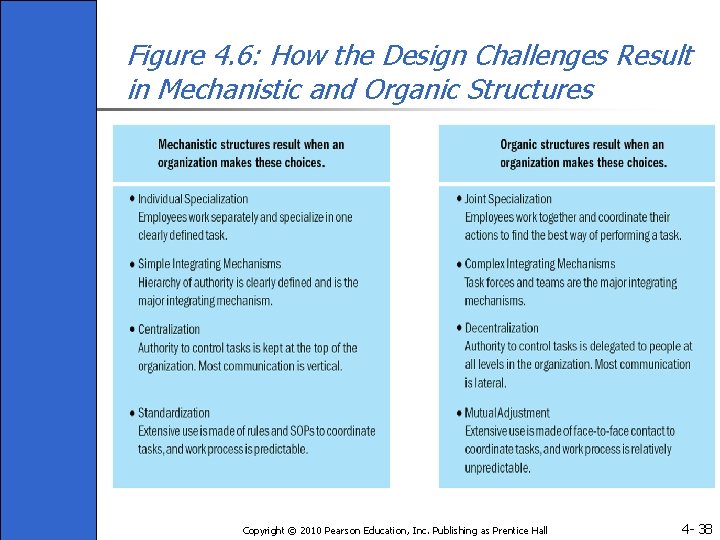 Figure 4.6: How the Design Challenges Result in Mechanistic and Organic Structures

Mechanistic structures result when an organization makes these choices.

• Individual Specialization
Employees work separately and specialize in one clearly defined task.

• Simple Integrating Mechanisms
Hierarchy of authority is clearly defined and is the major integrating mechanism.

• Centralization
Authority to control tasks is kept at the top of the organization. Most communication is vertical.

• Standardization
Extensive use is made of rules and SOPs to coordinate tasks, and work process is predictable.

Organic structures result when an organization makes these choices.

• Joint Specialization
Employees work together and coordinate their actions to find the best way of performing a task.

• Complex Integrating Mechanisms
Task forces and teams are the major integrating mechanisms.

• Decentralization
Authority to control tasks is delegated to people at all levels in the organization. Most communication is lateral.

• Mutual Adjustment
Extensive use is made of face-to-face contact to coordinate tasks, and work process is relatively unpredictable.

Copyright © 2010 Pearson Education, Inc. Publishing as Prentice Hall

4- 38